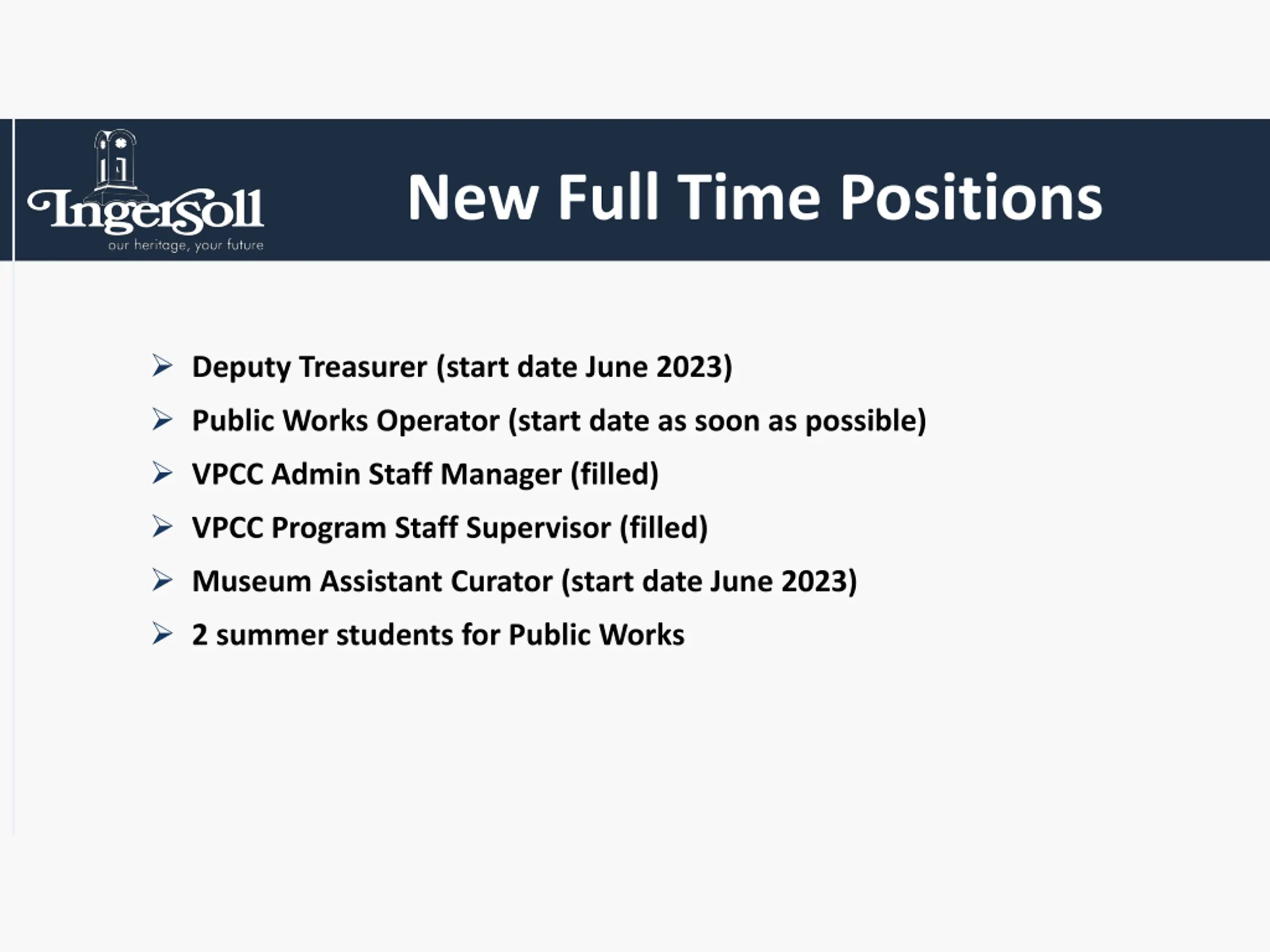 Ingersoll
our heritage, your future

New Full Time Positions

➢ Deputy Treasurer (start date June 2023)
➢ Public Works Operator (start date as soon as possible)
➢ VPCC Admin Staff Manager (filled)
➢ VPCC Program Staff Supervisor (filled)
➢ Museum Assistant Curator (start date June 2023)
➢ 2 summer students for Public Works